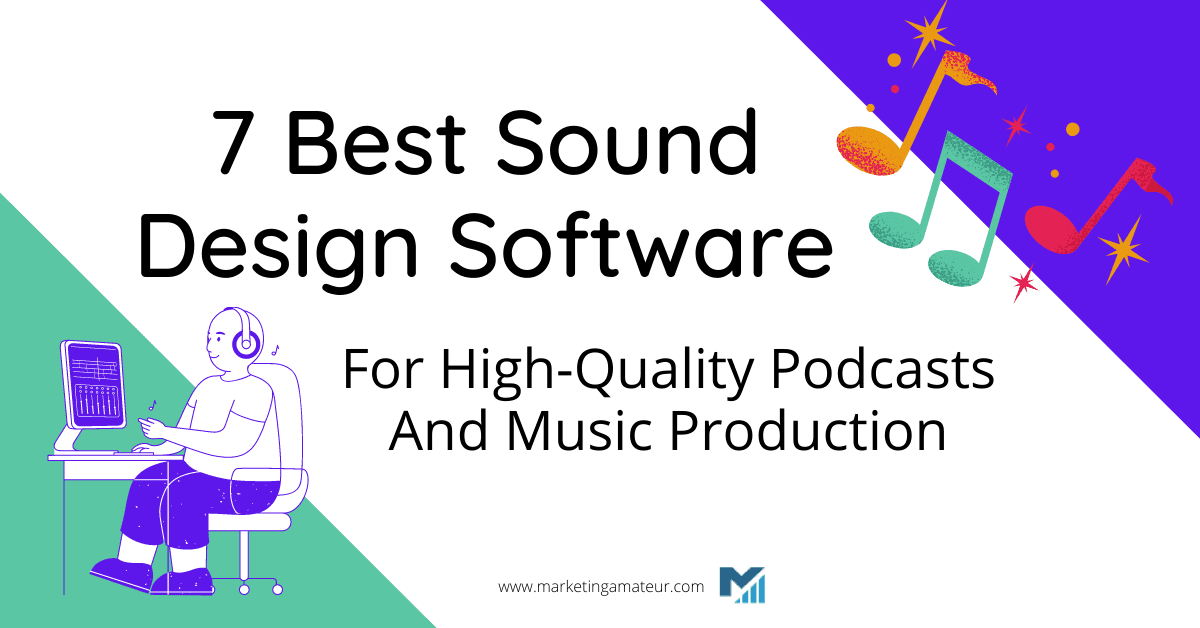 7 Best Sound Design Software

For High-Quality Podcasts And Music Production

www.marketingamateur.com